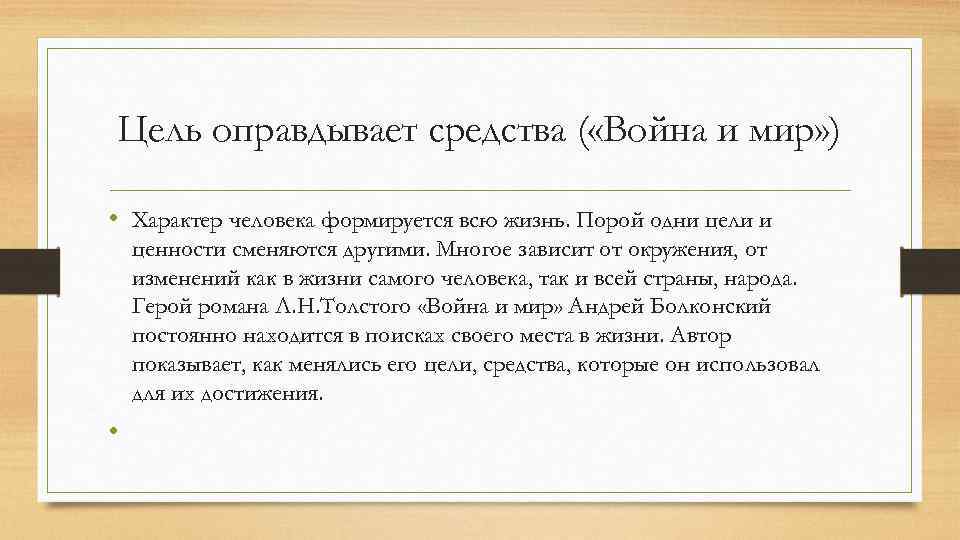 Цель оправдывает средства («Война и мир»)

• Характер человека формируется всю жизнь. Порой одни цели и ценности сменяются другими. Многое зависит от окружения, от изменений как в жизни самого человека, так и всей страны, народа. Герой романа Л.Н.Толстого «Война и мир» Андрей Болконский постоянно находится в поисках своего места в жизни. Автор показывает, как менялись его цели, средства, которые он использовал для их достижения.

•